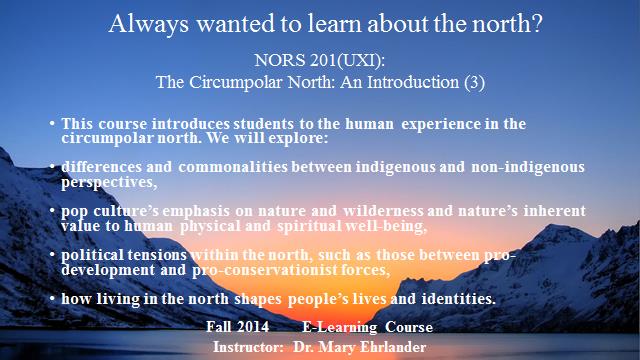 Always wanted to learn about the north?

NORS 201(UXI):
The Circumpolar North: An Introduction (3)

• This course introduces students to the human experience in the circumpolar north. We will explore:

• differences and commonalities between indigenous and non-indigenous perspectives,

• pop culture's emphasis on nature and wilderness and nature's inherent value to human physical and spiritual well-being,

• political tensions within the north, such as those between pro-development and pro-conservationist forces,

• how living in the north shapes people's lives and identities.

Fall 2014 E-Learning Course
Instructor: Dr. Mary Ehrlander